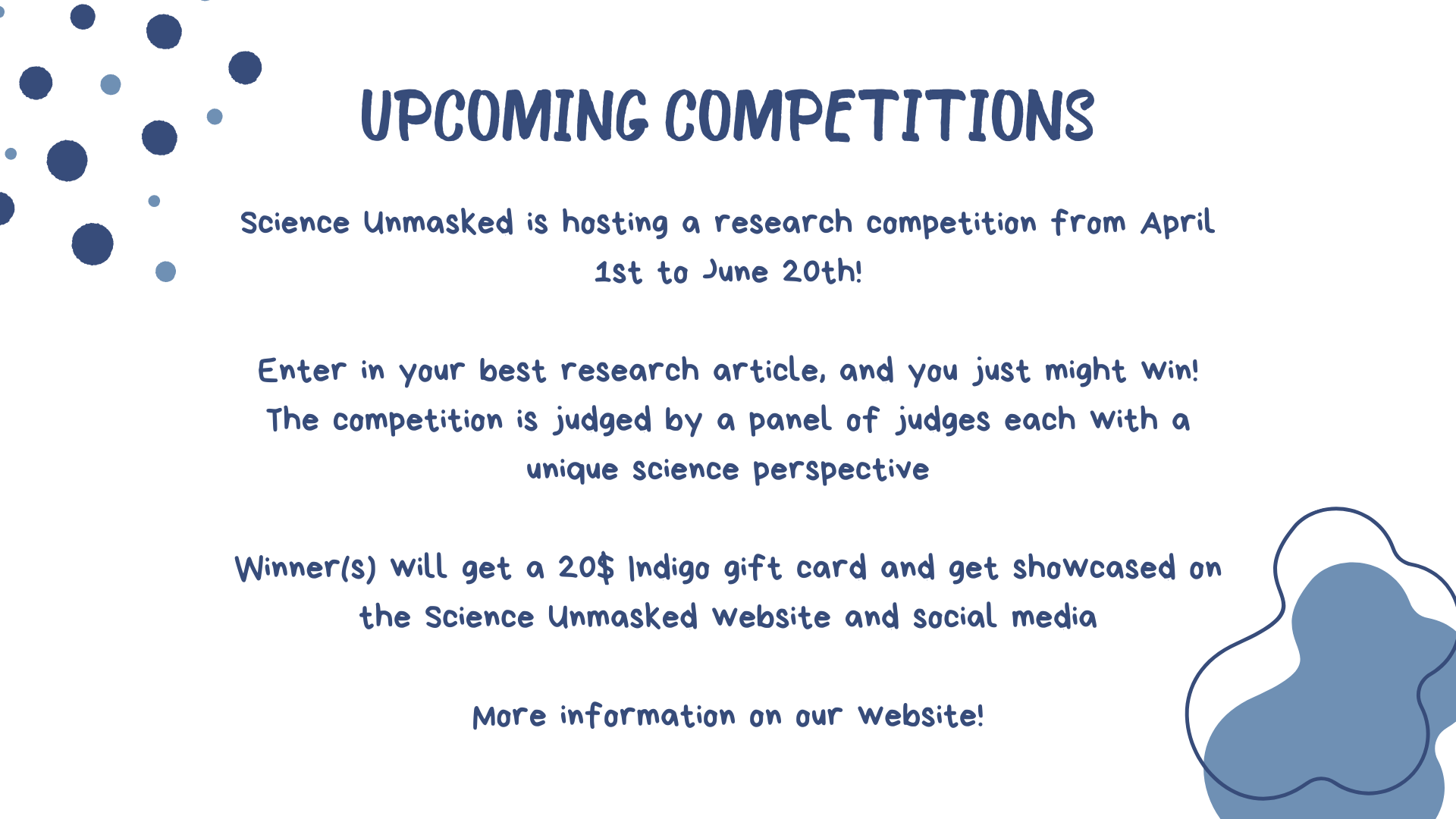 UPCOMING COMPETITIONS

Science Unmasked is hosting a research competition from April 1st to June 20th!

Enter in your best research article, and you just might win! The competition is judged by a panel of judges each with a unique science perspective

Winner(s) will get a 20$ Indigo gift card and get showcased on the Science Unmasked website and social media

More information on our website!